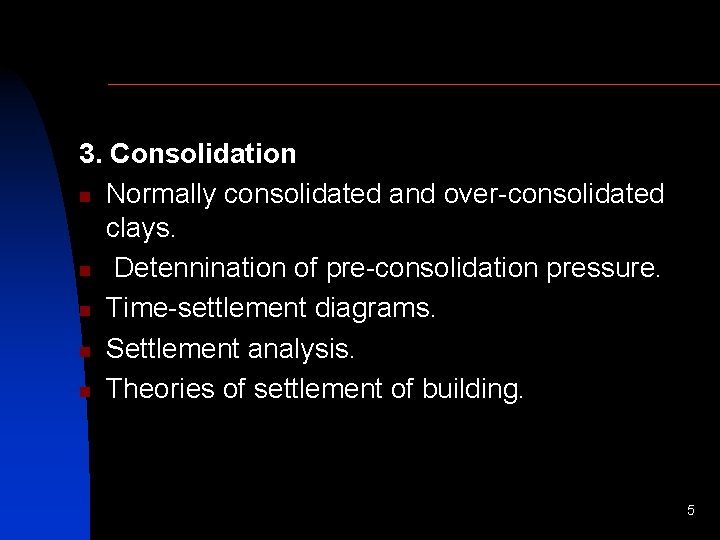 3. Consolidation

- Normally consolidated and over-consolidated clays.
- Detennination of pre-consolidation pressure.
- Time-settlement diagrams.
- Settlement analysis.
- Theories of settlement of building.

5